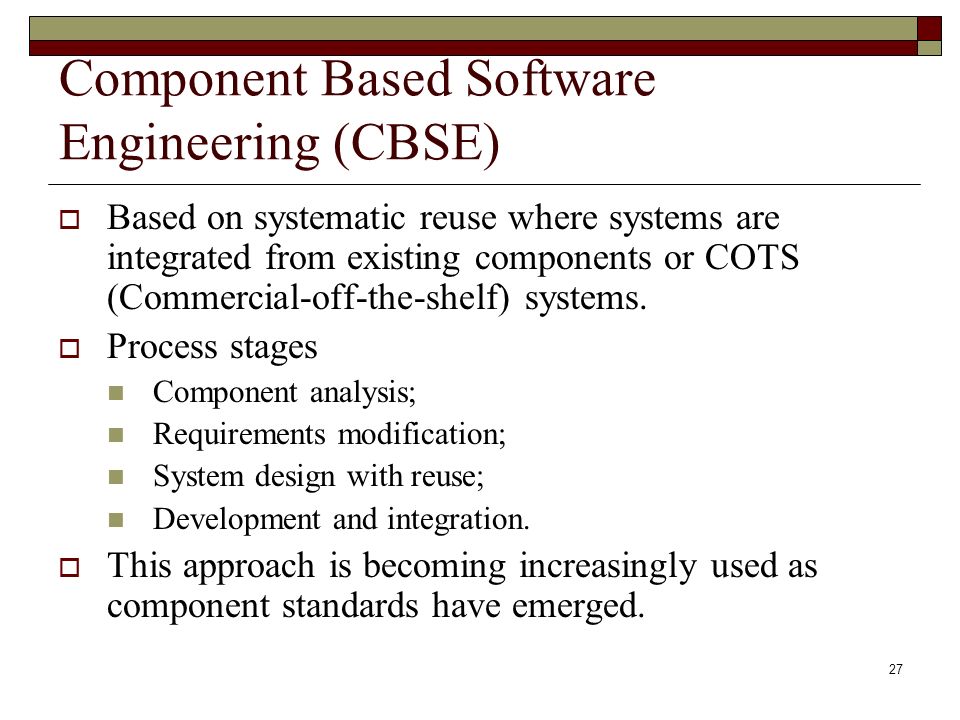 Component Based Software Engineering (CBSE)

Based on systematic reuse where systems are integrated from existing components or COTS (Commercial-off-the-shelf) systems.

Process stages

Component analysis;

Requirements modification;

System design with reuse;

Development and integration.

This approach is becoming increasingly used as component standards have emerged.

27